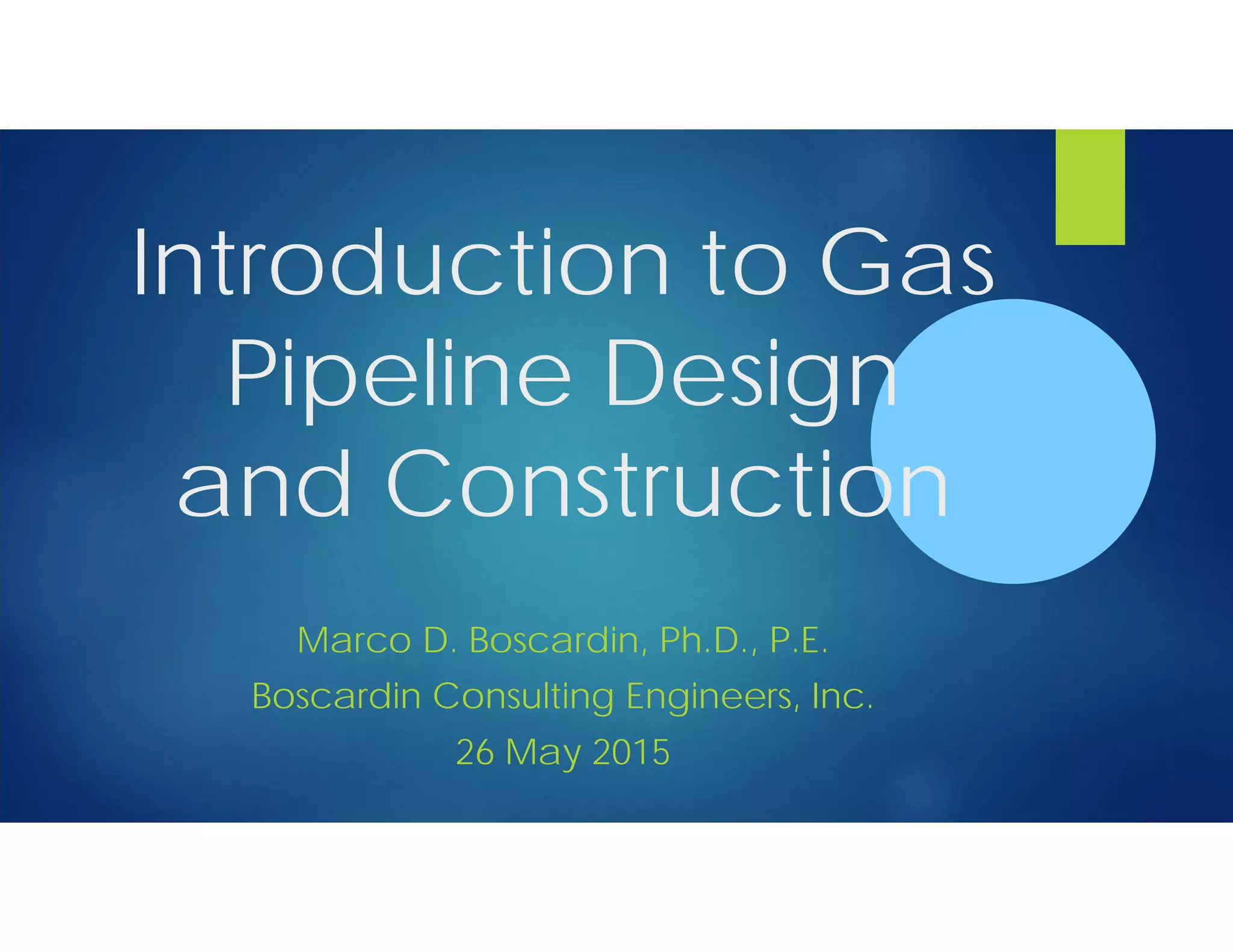 Introduction to Gas Pipeline Design and Construction

Marco D. Boscardin, Ph.D., P.E.
Boscardin Consulting Engineers, Inc.
26 May 2015